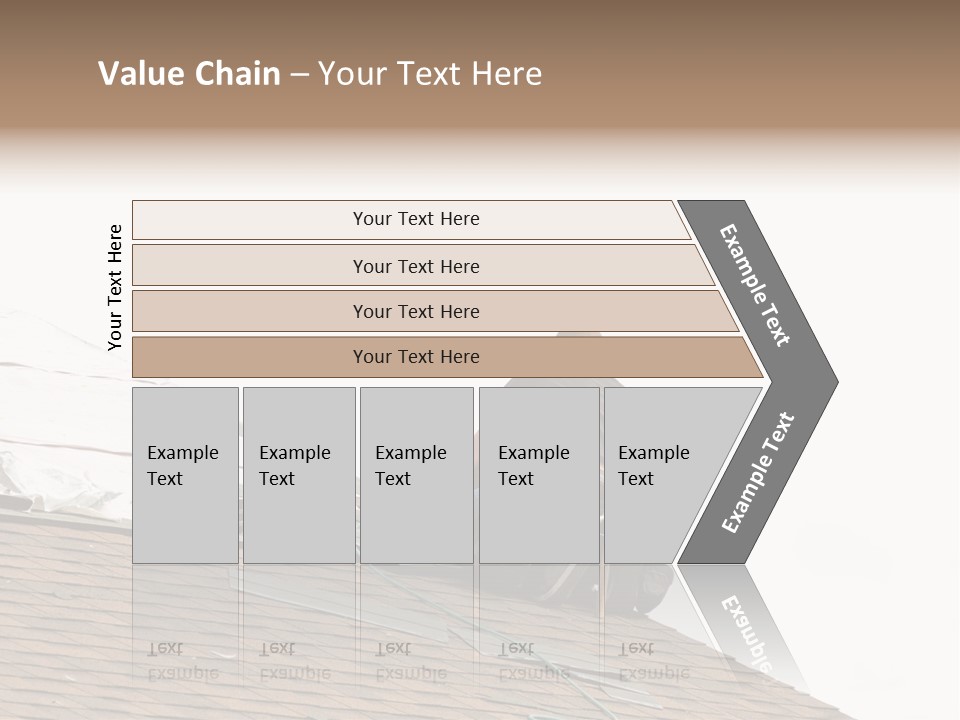 Value Chain – Your Text Here

Your Text Here

Your Text Here

Your Text Here

Your Text Here

Your Text Here

Example Text

Example Text

Example Text

Example Text

Example Text

Example Text

Example Text